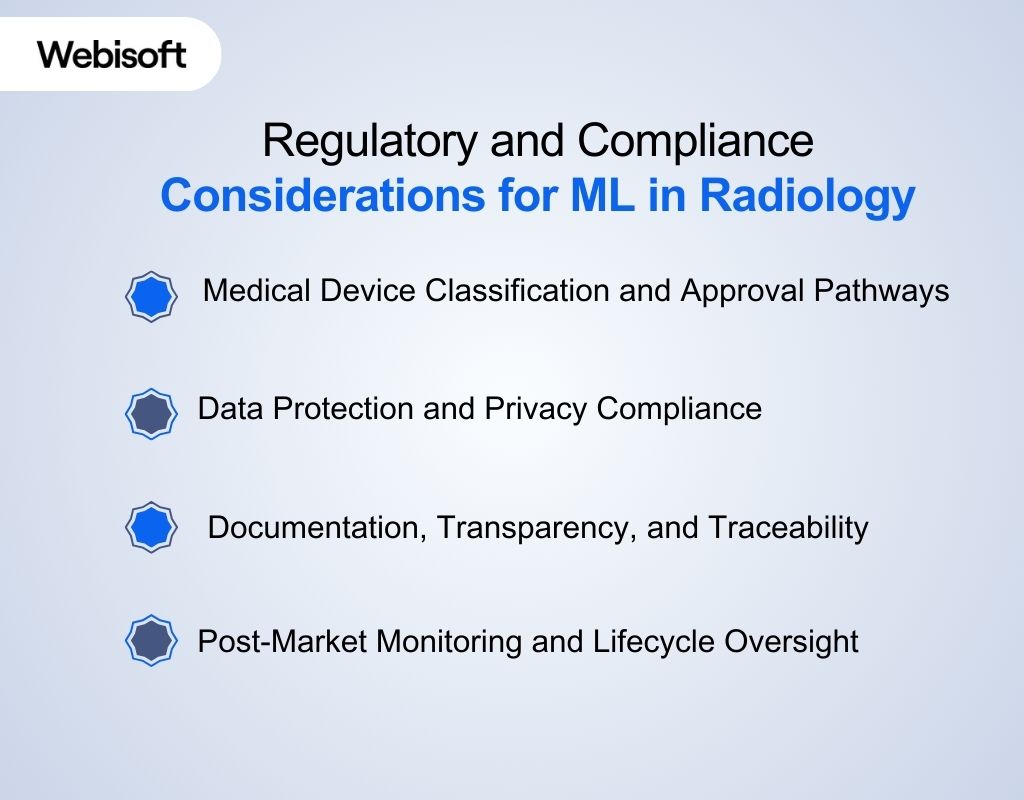 Webisoft

Regulatory and Compliance
Considerations for ML in Radiology

Medical Device Classification and Approval Pathways

Data Protection and Privacy Compliance

Documentation, Transparency, and Traceability

Post-Market Monitoring and Lifecycle Oversight